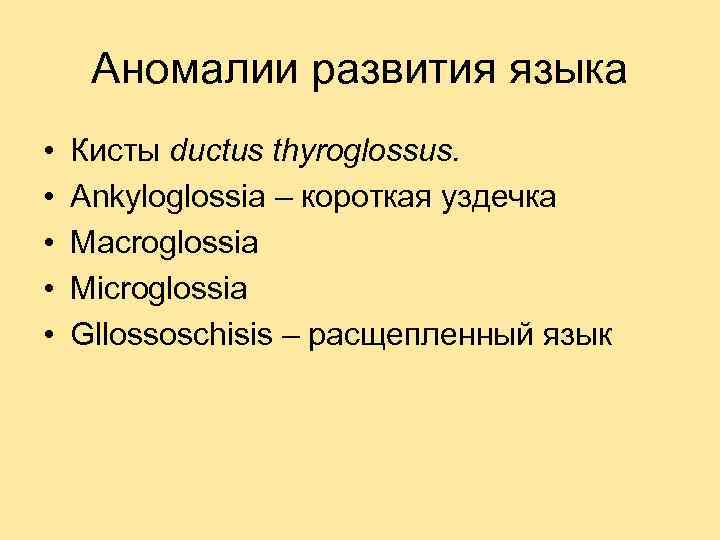 Аномалии развития языка

• Кисты ductus thyroglossus.
• Ankyloglossia – короткая уздечка
• Macroglossia
• Microglossia
• Gllossoschisis – расщепленный язык